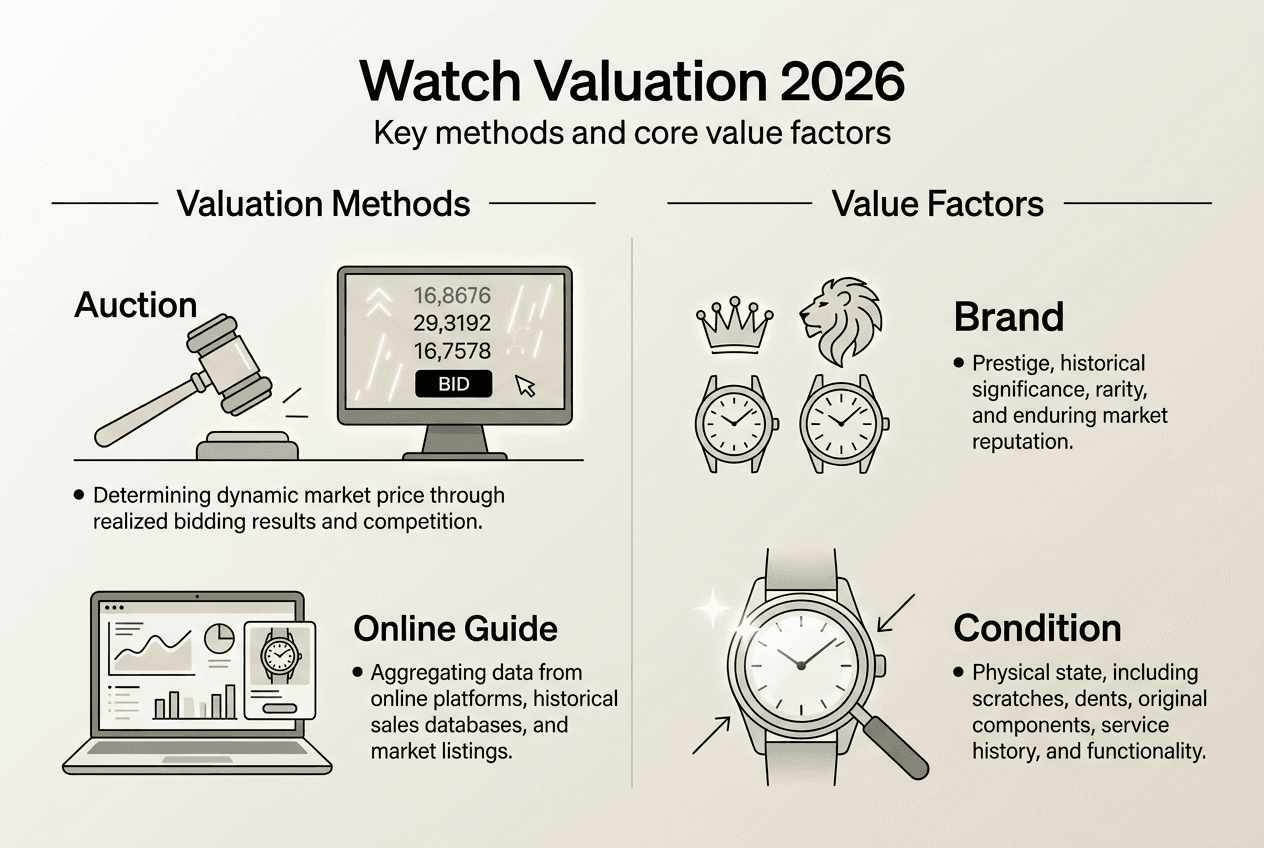 Watch Valuation 2026

Key methods and core value factors

Valuation Methods

Auction

16,8676
29,3192
16,7578
BID

• Determining dynamic market price through realized bidding results and competition.

Online Guide

• Aggregating data from online platforms, historical sales databases, and market listings.

Value Factors

Brand

• Prestige, historical significance, rarity, and enduring market reputation.

Condition

• Physical state, including scratches, dents, original components, service history, and functionality.